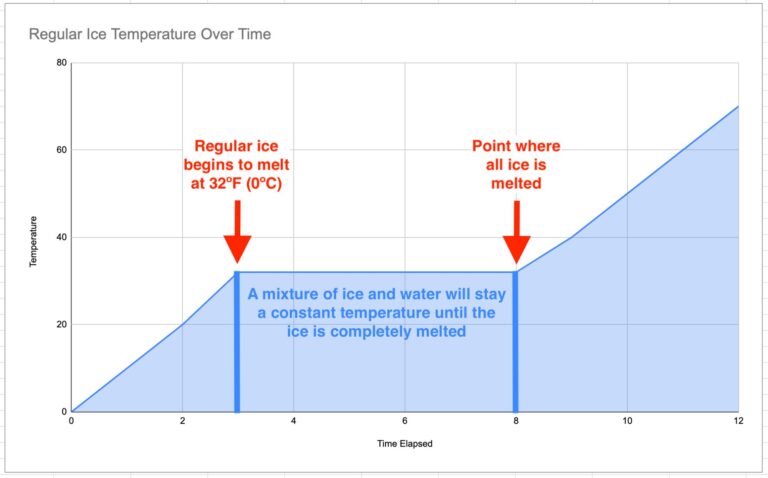 Regular Ice Temperature Over Time

80
60
40
20
0

Temperature

Regular ice begins to melt at 32ºF (0ºC)

Point where all ice is melted

A mixture of ice and water will stay a constant temperature until the ice is completely melted

0 2 4 6 8 10 12

Time Elapsed